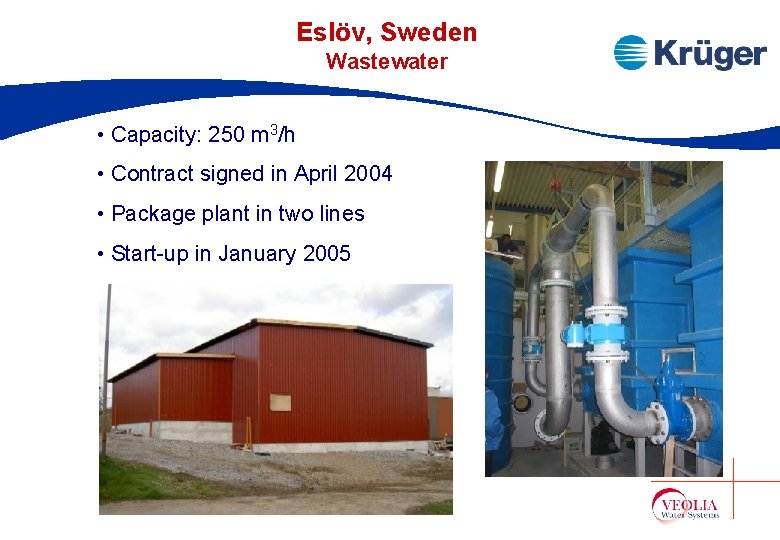 Eslöv, Sweden
Wastewater

Krüger

• Capacity: 250 $m^3/h$
• Contract signed in April 2004
• Package plant in two lines
• Start-up in January 2005

VEOLIA
Water Systems